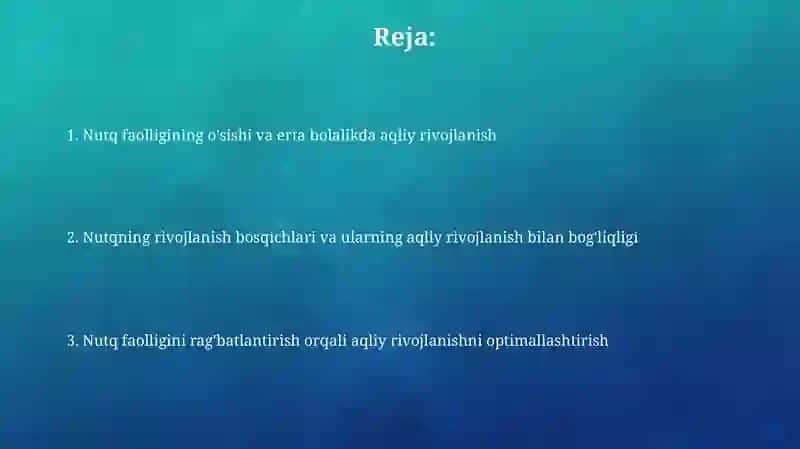 Reja:

1. Nutq faolligining o'sishi va erta bolalikda aqliy rivojlanish

2. Nutqning rivojlanish bosqichlari va ularning aqliy rivojlanish bilan bog'liqligi

3. Nutq faolligini rag'batlantirish orqali aqliy rivojlanishni optimallashtirish